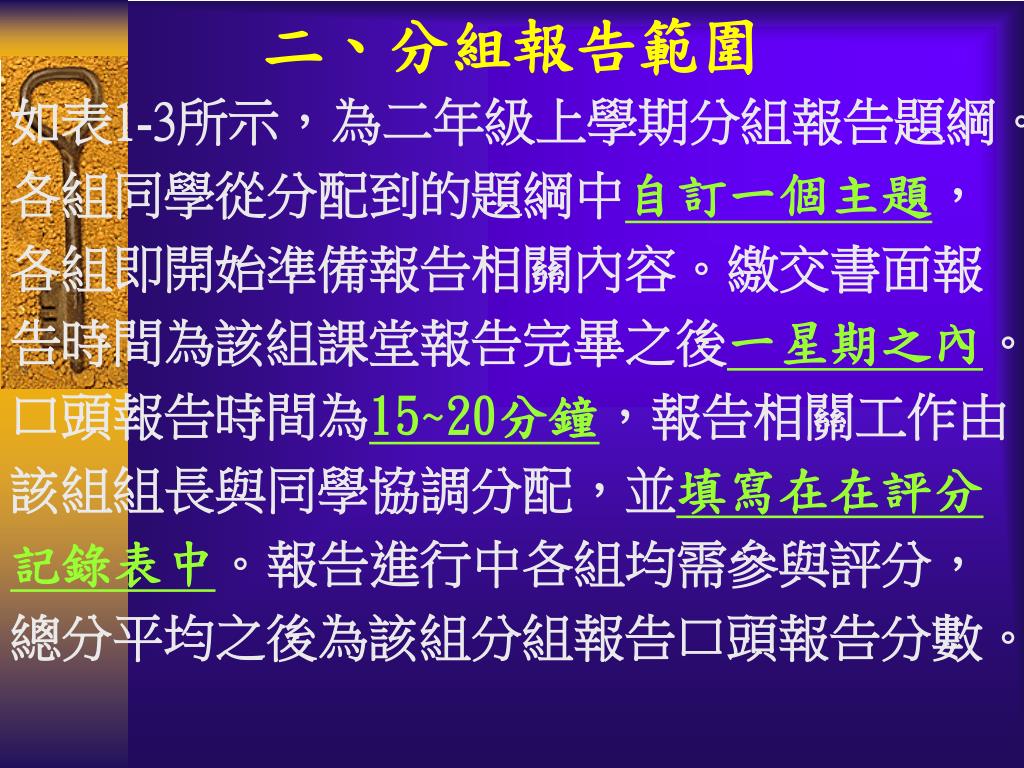 二、分組報告範圍

如表1-3所示，為二年級上學期分組報告題綱。各組同學從分配到的題綱中自訂一個主題，各組即開始準備報告相關內容。繳交書面報告時間為該組課堂報告完畢之後一星期之內。口頭報告時間為15~20分鐘，報告相關工作由該組組長與同學協調分配，並填寫在在評分記錄表中。報告進行中各組均需參與評分，總分平均之後為該組分組報告口頭報告分數。